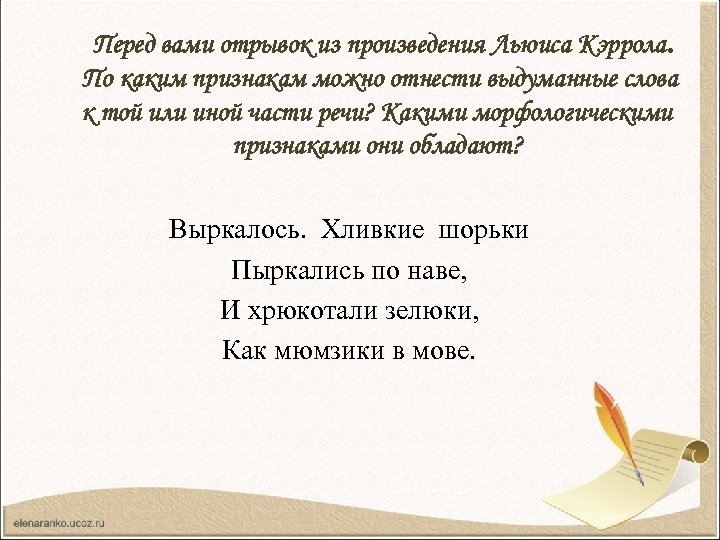 Перед вами отрывок из произведения Льюиса Кэррола. По каким признакам можно отнести выдуманные слова к той или иной части речи? Какими морфологическими признаками они обладают?

Выркалось. Хливкие шорьки
Пыркались по наве,
И хрюкотали зелюки,
Как мюмзики в мове.

elenaranko.ucoz.ru